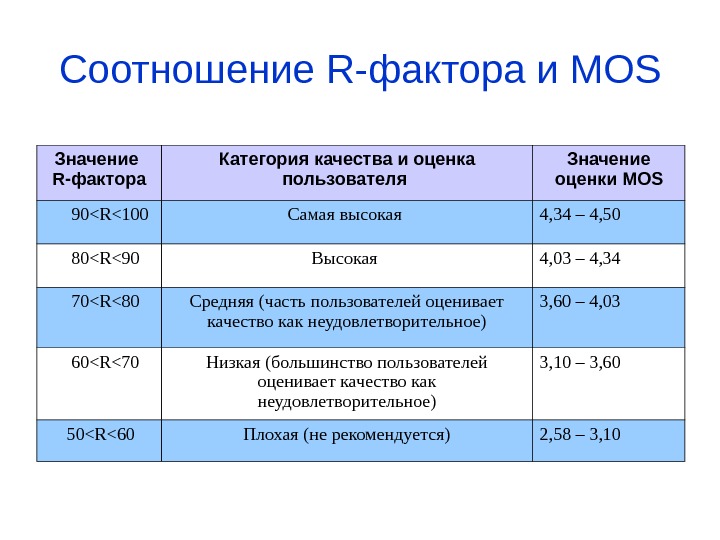 Соотношение R-фактора и MOS

| Значение R-фактора | Категория качества и оценка пользователя | Значение оценки MOS |
|---|---|---|
| 90<R<100 | Самая высокая | 4,34 – 4,50 |
| 80<R<90 | Высокая | 4,03 – 4,34 |
| 70<R<80 | Средняя (часть пользователей оценивает качество как неудовлетворительное) | 3,60 – 4,03 |
| 60<R<70 | Низкая (большинство пользователей оценивает качество как неудовлетворительное) | 3,10 – 3,60 |
| 50<R<60 | Плохая (не рекомендуется) | 2,58 – 3,10 |